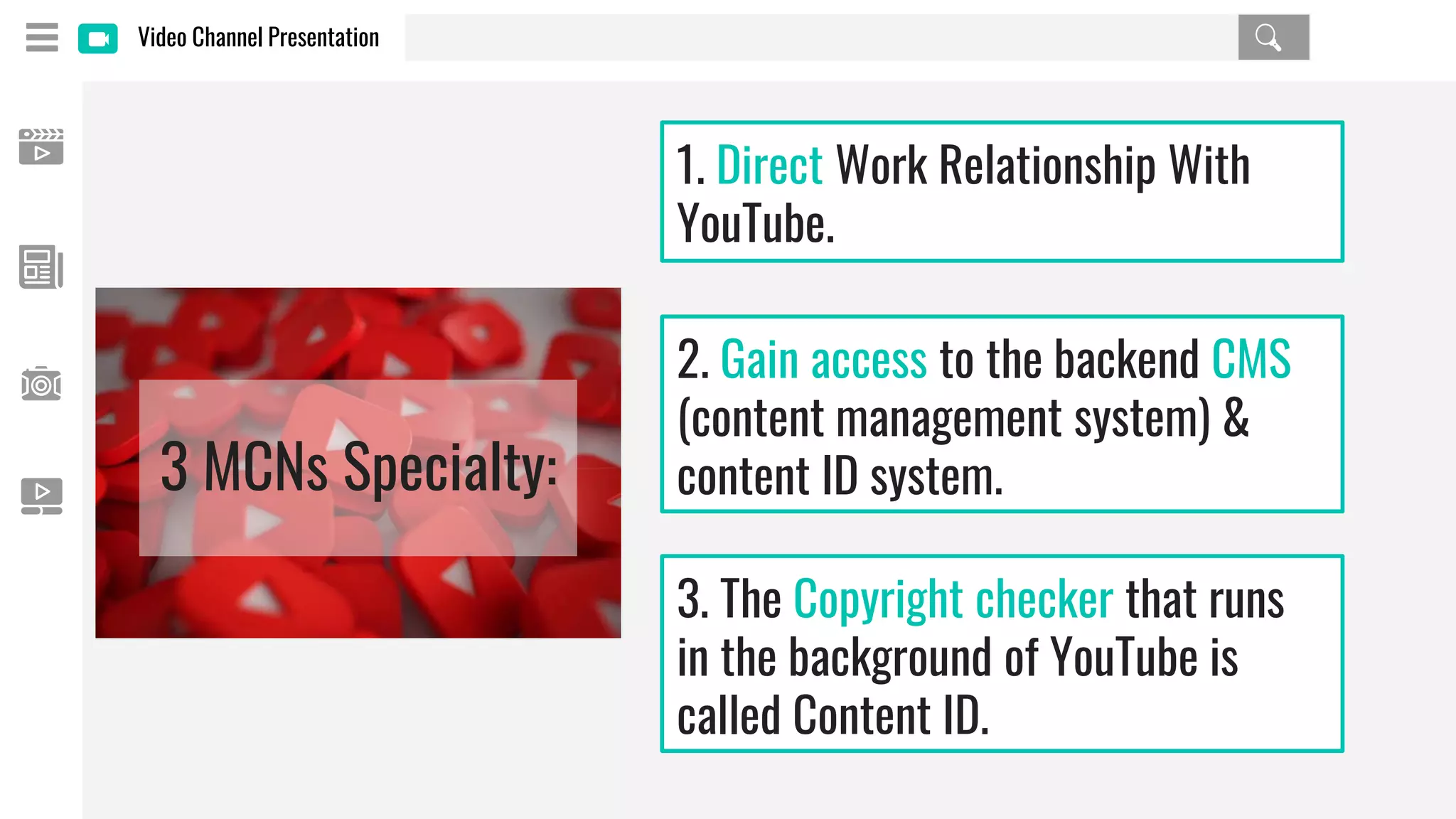 Video Channel Presentation

3 MCNs Specialty:

1. Direct Work Relationship With YouTube.

2. Gain access to the backend CMS (content management system) & content ID system.

3. The Copyright checker that runs in the background of YouTube is called Content ID.